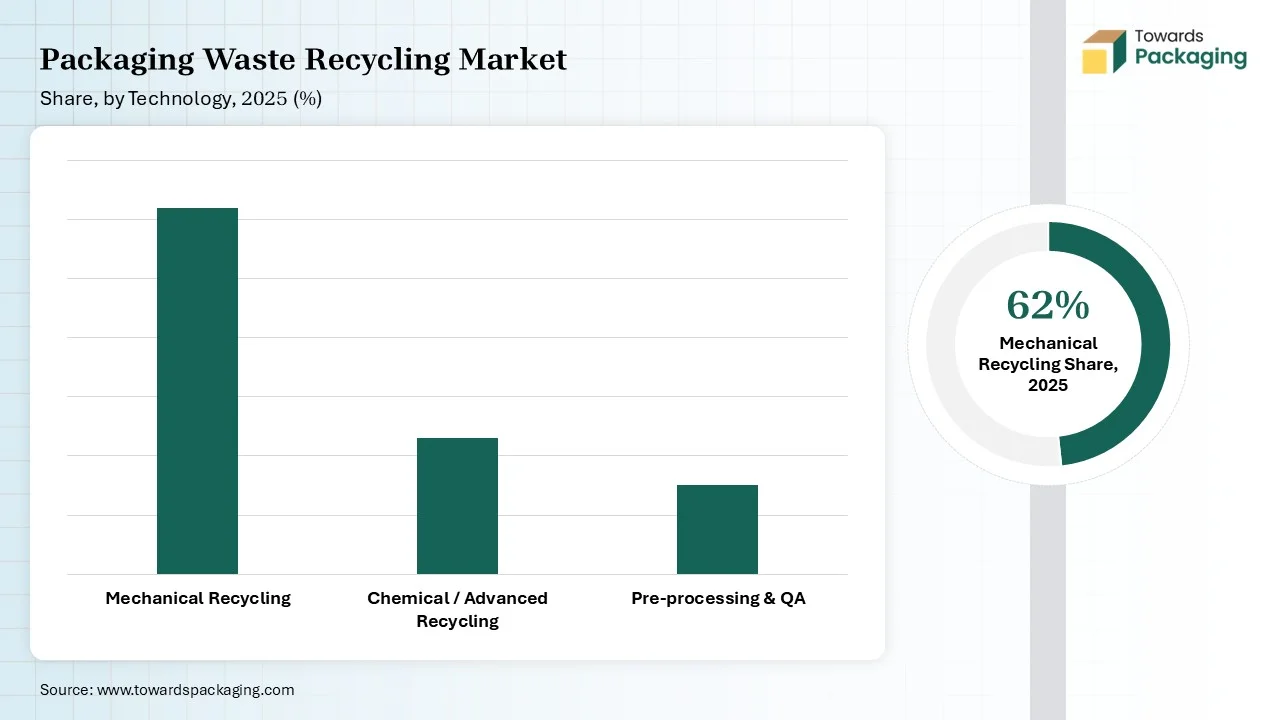 Packaging Waste Recycling Market
Share, by Technology, 2025 (%)

Towards Packaging

Mechanical Recycling
Chemical / Advanced Recycling
Pre-processing & QA

62%
Mechanical Recycling Share, 2025

Source: www.towardspackaging.com